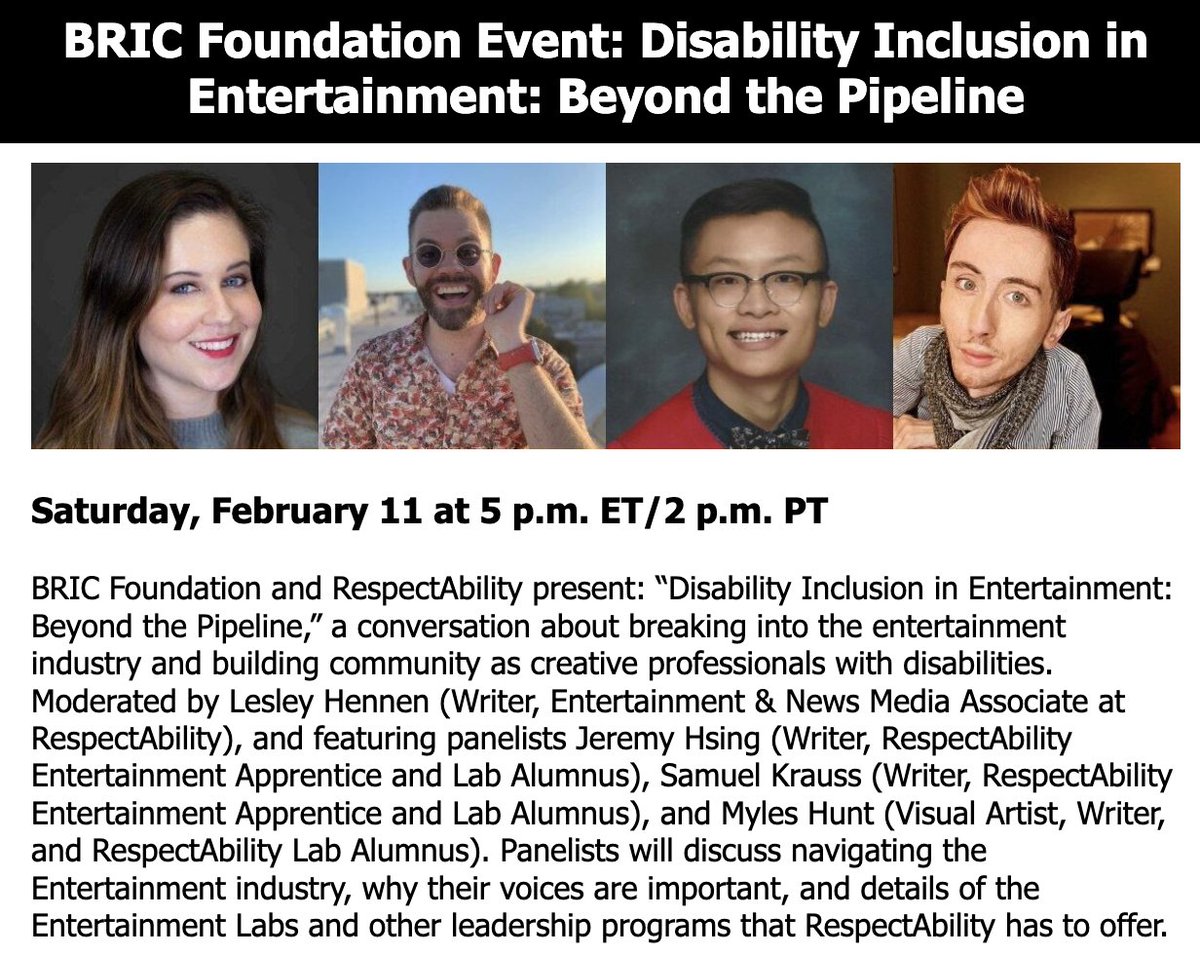 BRIC Foundation Event: Disability Inclusion in Entertainment: Beyond the Pipeline

Saturday, February 11 at 5 p.m. ET/2 p.m. PT

BRIC Foundation and RespectAbility present: "Disability Inclusion in Entertainment: Beyond the Pipeline," a conversation about breaking into the entertainment industry and building community as creative professionals with disabilities. Moderated by Lesley Hennen (Writer, Entertainment & News Media Associate at RespectAbility), and featuring panelists Jeremy Hsing (Writer, RespectAbility Entertainment Apprentice and Lab Alumnus), Samuel Krauss (Writer, RespectAbility Entertainment Apprentice and Lab Alumnus), and Myles Hunt (Visual Artist, Writer, and RespectAbility Lab Alumnus). Panelists will discuss navigating the Entertainment industry, why their voices are important, and details of the Entertainment Labs and other leadership programs that RespectAbility has to offer.